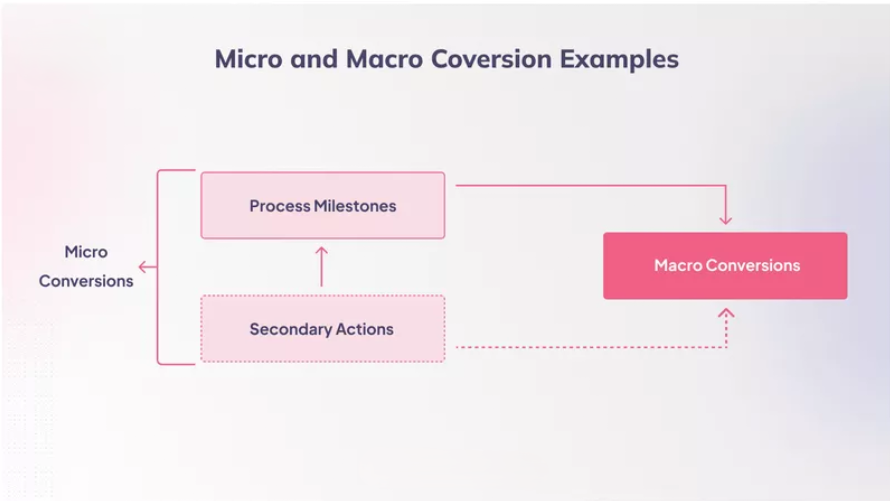 Micro and Macro Coversion Examples

Micro Conversions

Process Milestones

Secondary Actions

Macro Conversions